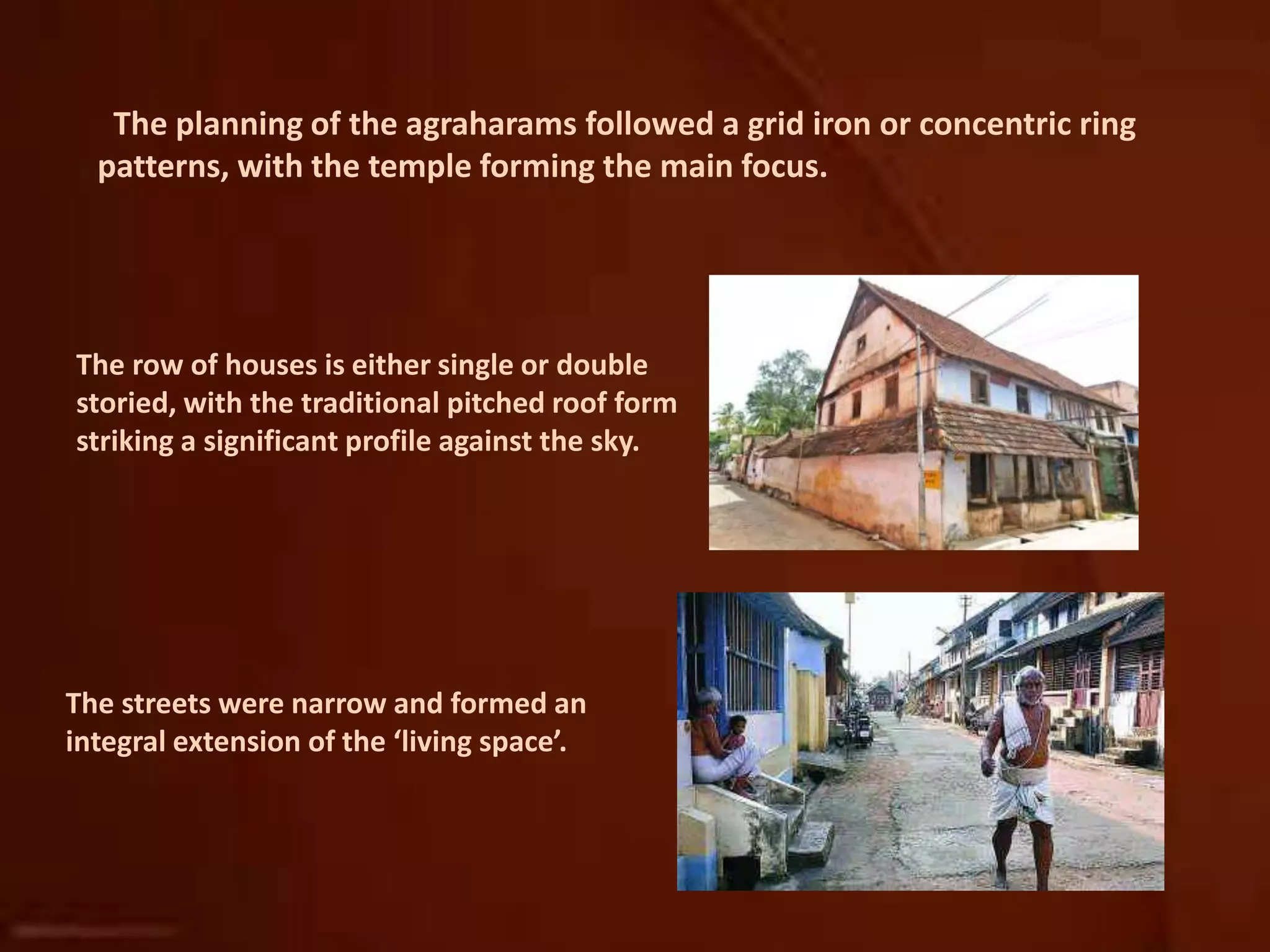 The planning of the agraharams followed a grid iron or concentric ring patterns, with the temple forming the main focus.

The row of houses is either single or double storied, with the traditional pitched roof form striking a significant profile against the sky.

The streets were narrow and formed an integral extension of the ‘living space’.